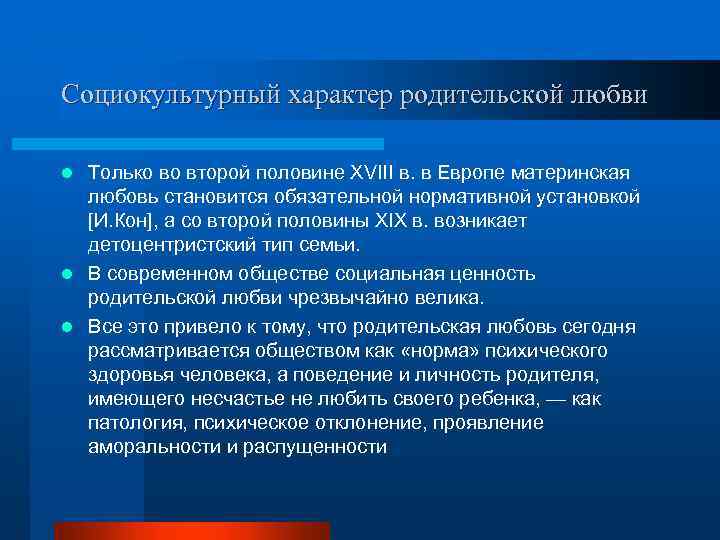 Социокультурный характер родительской любви

Только во второй половине XVIII в. в Европе материнская любовь становится обязательной нормативной установкой [И.Кон], а со второй половины XIX в. возникает детоцентристский тип семьи.

В современном обществе социальная ценность родительской любви чрезвычайно велика.

Все это привело к тому, что родительская любовь сегодня рассматривается обществом как «норма» психического здоровья человека, а поведение и личность родителя, имеющего несчастье не любить своего ребенка, — как патология, психическое отклонение, проявление аморальности и распущенности